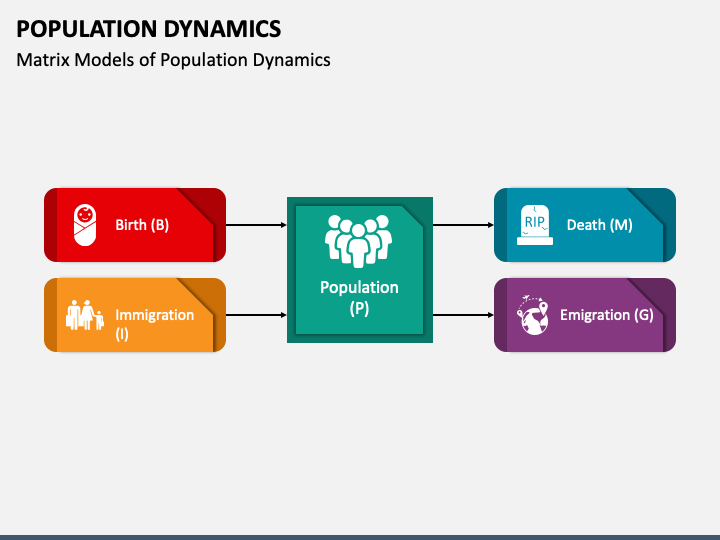 POPULATION DYNAMICS
Matrix Models of Population Dynamics

Birth (B)

Immigration (I)

Population (P)

RIP

Death (M)

Emigration (G)